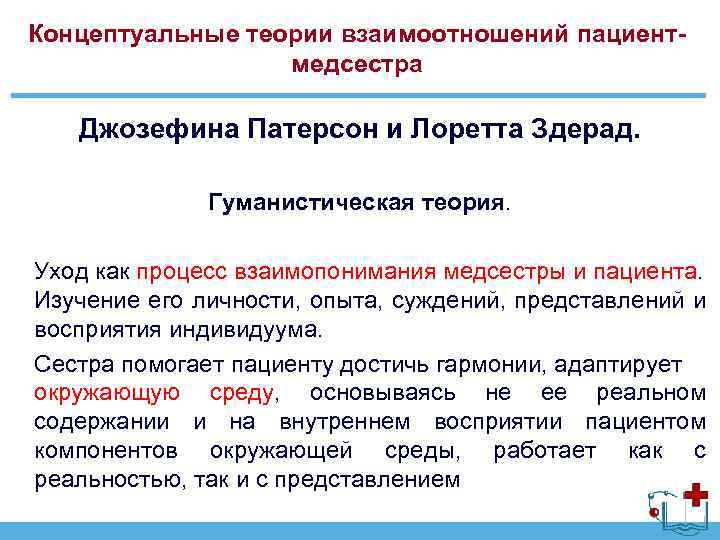 Концептуальные теории взаимоотношений пациент-медсестра

Джозефина Патерсон и Лоретта Здерад.

Гуманистическая теория.

Уход как процесс взаимопонимания медсестры и пациента. Изучение его личности, опыта, суждений, представлений и восприятия индивидуума.

Сестра помогает пациенту достичь гармонии, адаптирует окружающую среду, основываясь не ее реальном содержании и на внутреннем восприятии пациентом компонентов окружающей среды, работает как с реальностью, так и с представлением